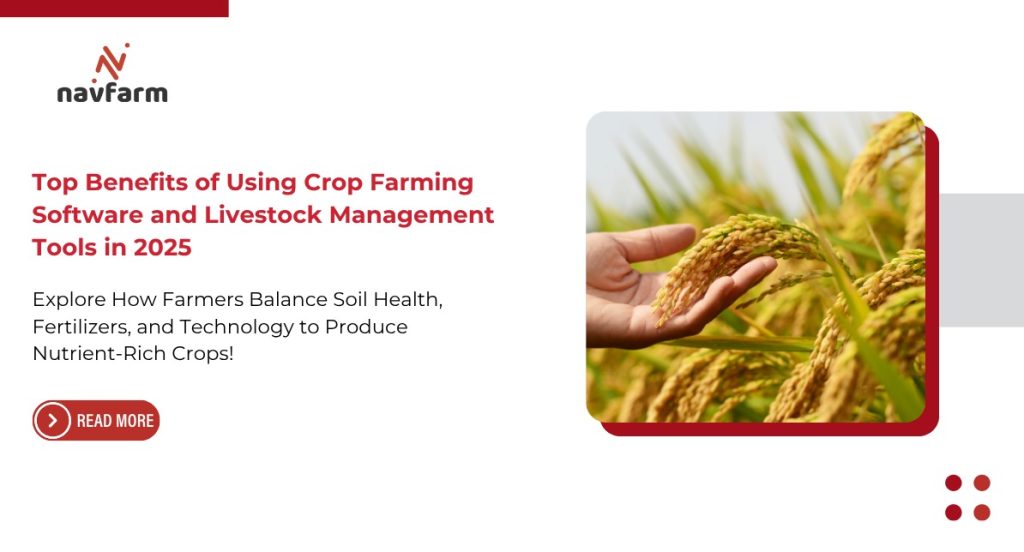 navfarm

Top Benefits of Using Crop Farming Software and Livestock Management Tools in 2025

Explore How Farmers Balance Soil Health, Fertilizers, and Technology to Produce Nutrient-Rich Crops!

READ MORE